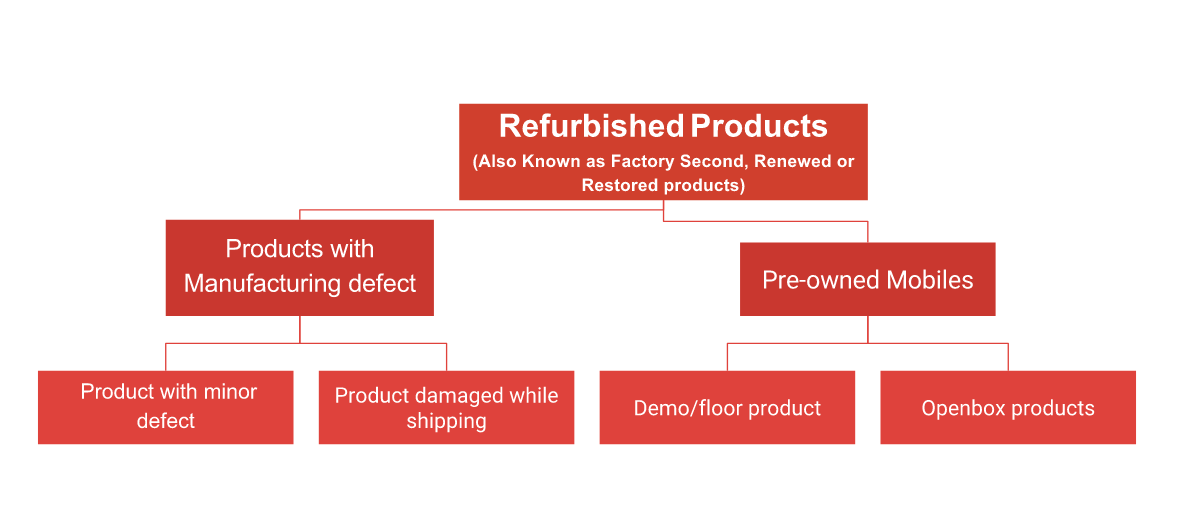 Refurbished Products
(Also Known as Factory Second, Renewed or Restored products)

Products with Manufacturing defect

Pre-owned Mobiles

Product with minor defect

Product damaged while shipping

Demo/floor product

Openbox products